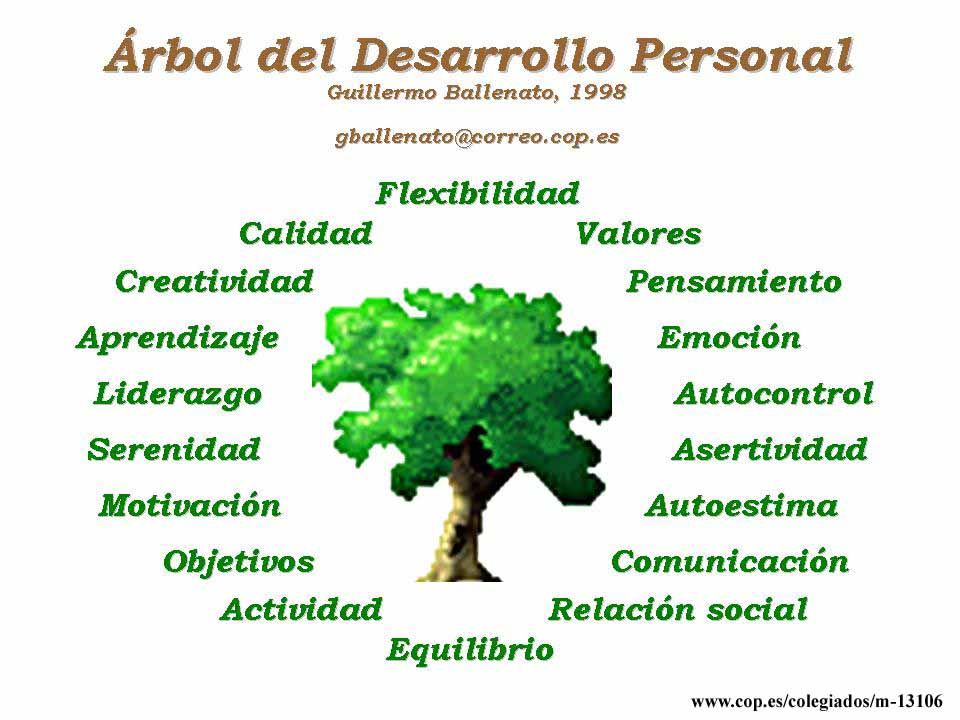 Árbol del Desarrollo Personal
Guillermo Ballenato, 1998

gballenato@correo.cop.es

Flexibilidad

Calidad

Valores

Creatividad

Pensamiento

Aprendizaje

Emoción

Liderazgo

Autocontrol

Serenidad

Asertividad

Motivación

Autoestima

Objetivos

Comunicación

Actividad

Relación social

Equilibrio

www.cop.es/colegiados/m-13106